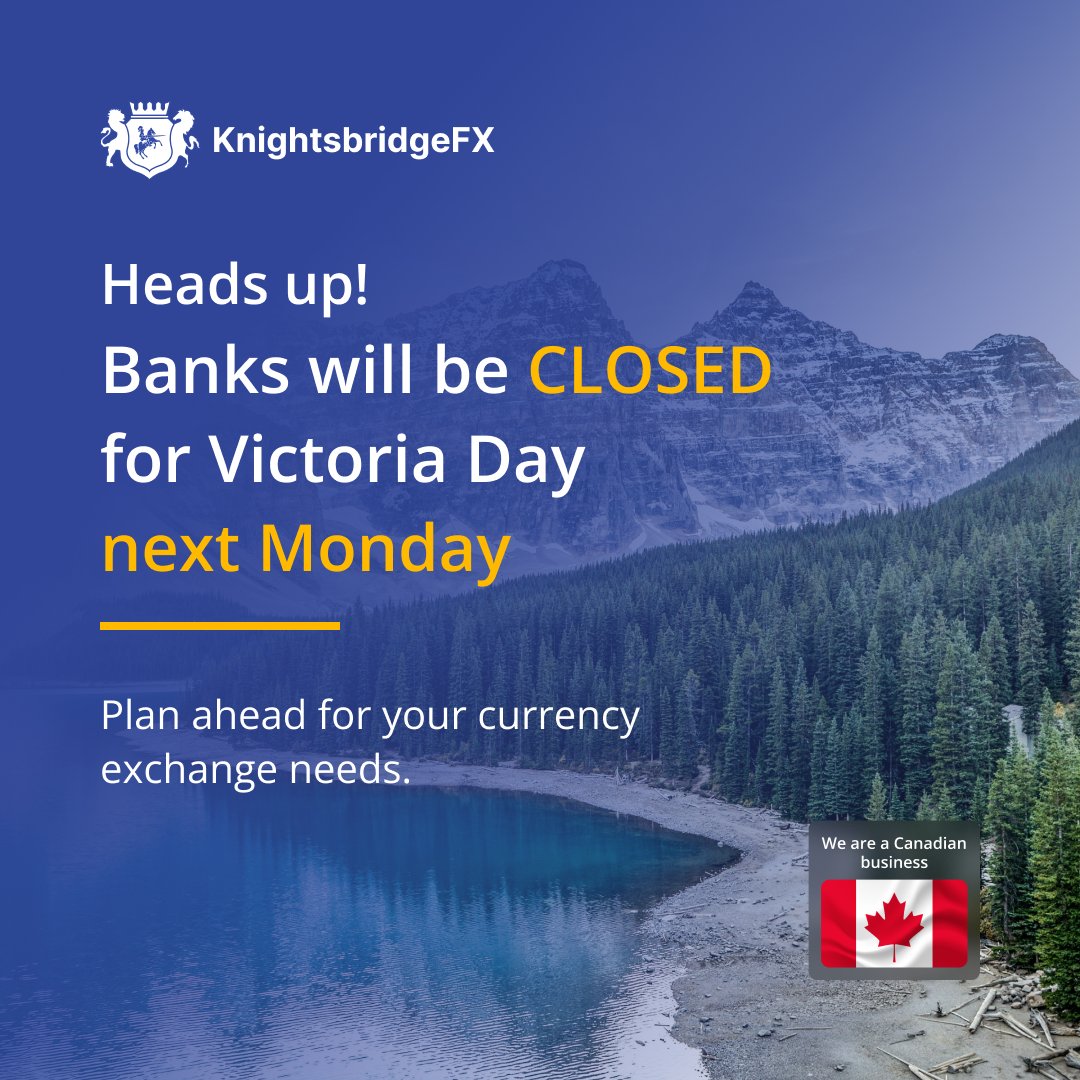 KnightsbridgeFX

Heads up!
Banks will be CLOSED for Victoria Day next Monday

Plan ahead for your currency exchange needs.

We are a Canadian business